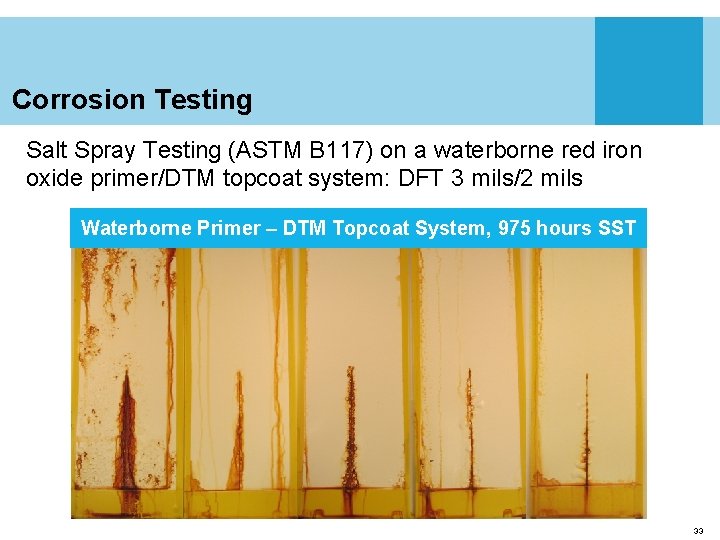 Corrosion Testing

Salt Spray Testing (ASTM B117) on a waterborne red iron oxide primer/DTM topcoat system: DFT 3 mils/2 mils

Waterborne Primer – DTM Topcoat System, 975 hours SST

33